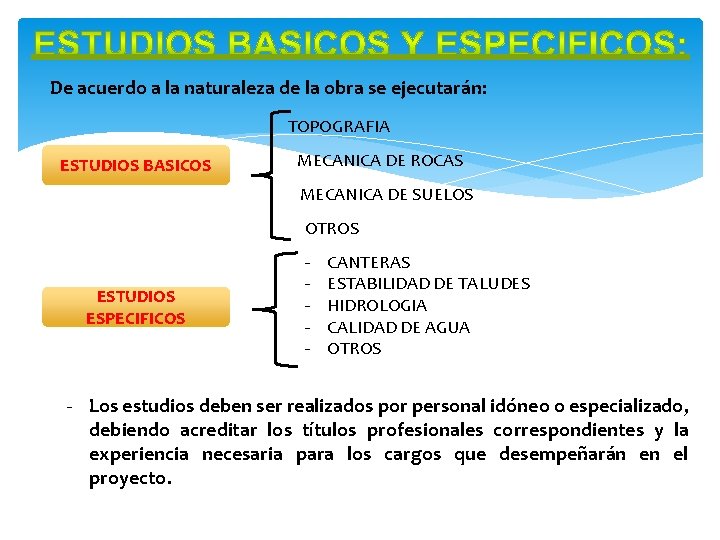 ESTUDIOS BASICOS Y ESPECIFICOS:

De acuerdo a la naturaleza de la obra se ejecutarán:

ESTUDIOS BASICOS

TOPOGRAFIA
MECANICA DE ROCAS
MECANICA DE SUELOS
OTROS

ESTUDIOS ESPECIFICOS

- CANTERAS
- ESTABILIDAD DE TALUDES
- HIDROLOGIA
- CALIDAD DE AGUA
- OTROS

- Los estudios deben ser realizados por personal idóneo o especializado, debiendo acreditar los títulos profesionales correspondientes y la experiencia necesaria para los cargos que desempeñarán en el proyecto.